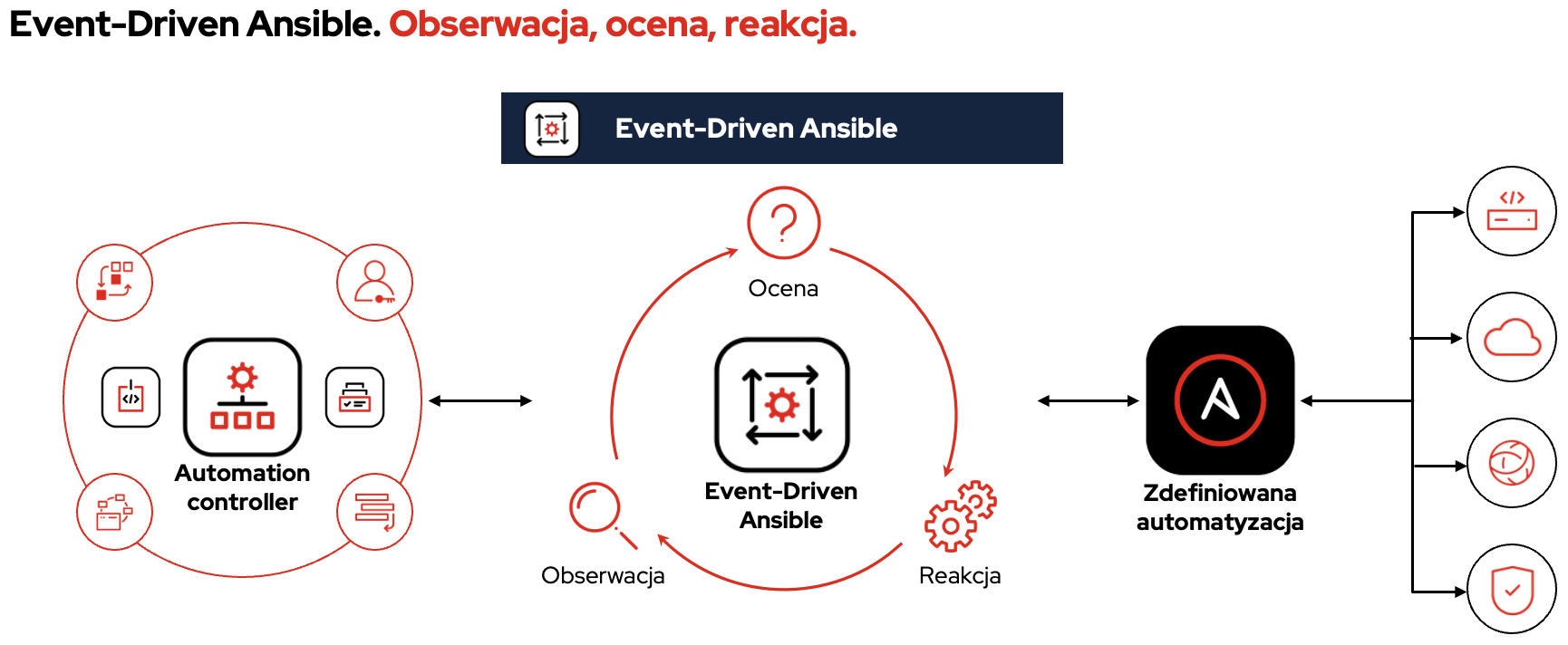 Event-Driven Ansible. Obserwacja, ocena, reakcja.

Event-Driven Ansible

Automation controller

Ocena

Event-Driven Ansible

Obserwacja

Reakcja

Zdefiniowana automatyzacja